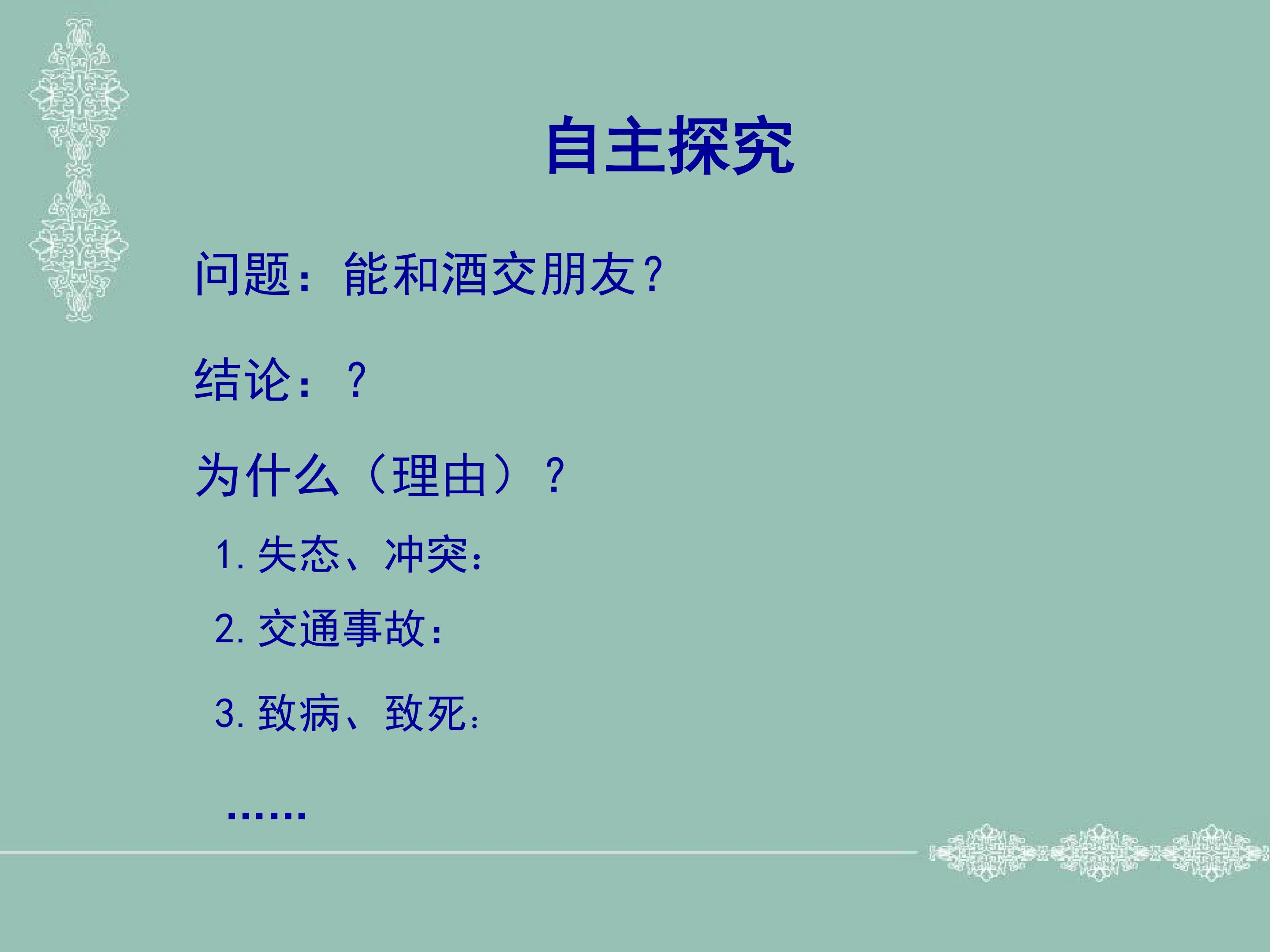 自主探究

问题：能和酒交朋友？

结论：？

为什么（理由）？

1. 失态、冲突：

2. 交通事故：

3. 致病、致死：

……